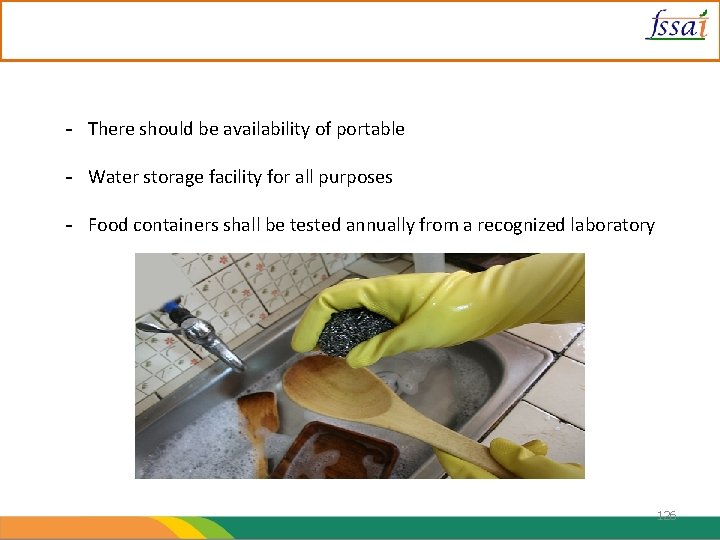 fssai

- There should be availability of portable

- Water storage facility for all purposes

- Food containers shall be tested annually from a recognized laboratory

126